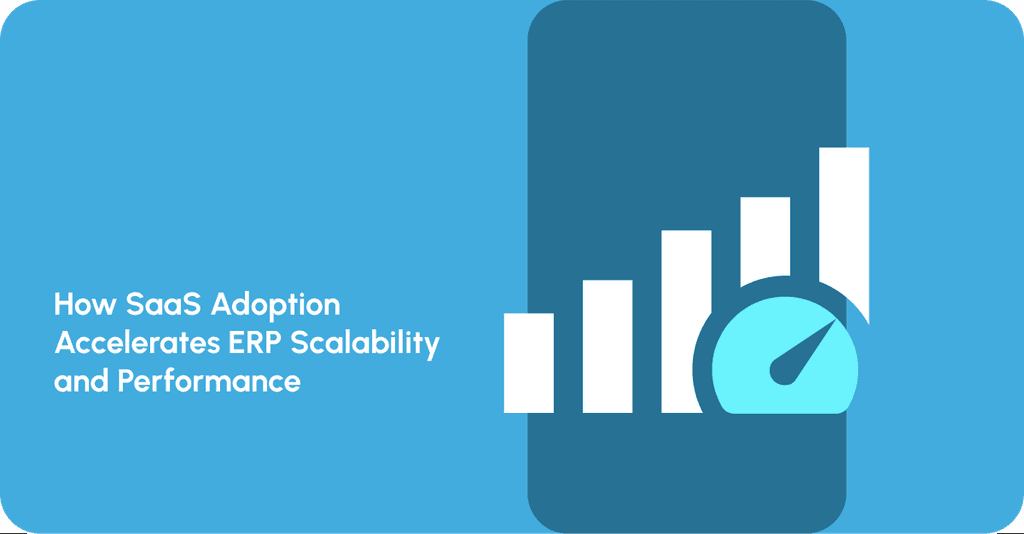 How SaaS Adoption Accelerates ERP Scalability and Performance